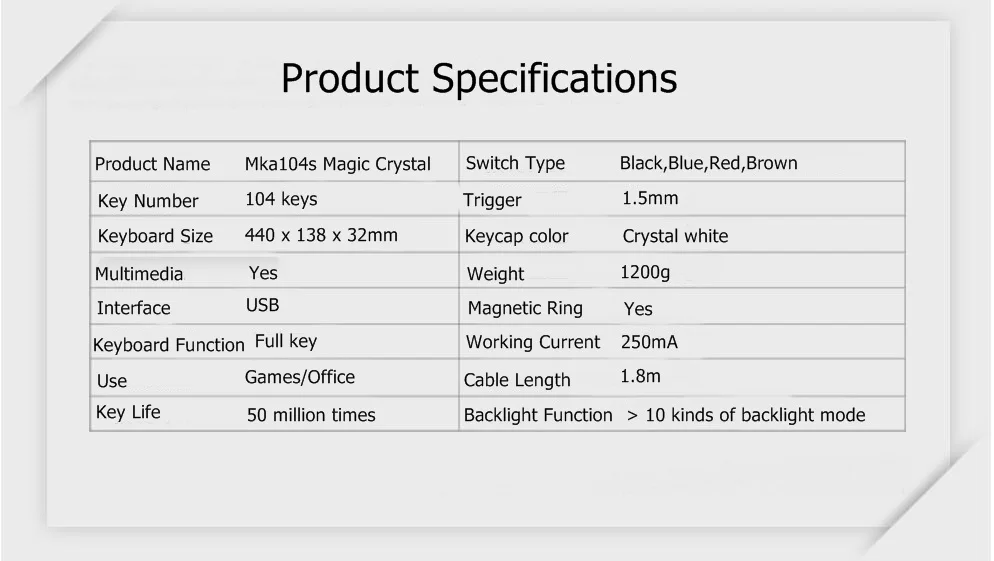 Product Specifications

| Product Name | Mka104s Magic Crystal | Switch Type | Black,Blue,Red,Brown |
|---|---|---|---|
| Key Number | 104 keys | Trigger | 1.5mm |
| Keyboard Size | 440 x 138 x 32mm | Keycap color | Crystal white |
| Multimedia | Yes | Weight | 1200g |
| Interface | USB | Magnetic Ring | Yes |
| Keyboard Function | Full key | Working Current | 250mA |
| Use | Games/Office | Cable Length | 1.8m |
| Key Life | 50 million times | Backlight Function | > 10 kinds of backlight mode |